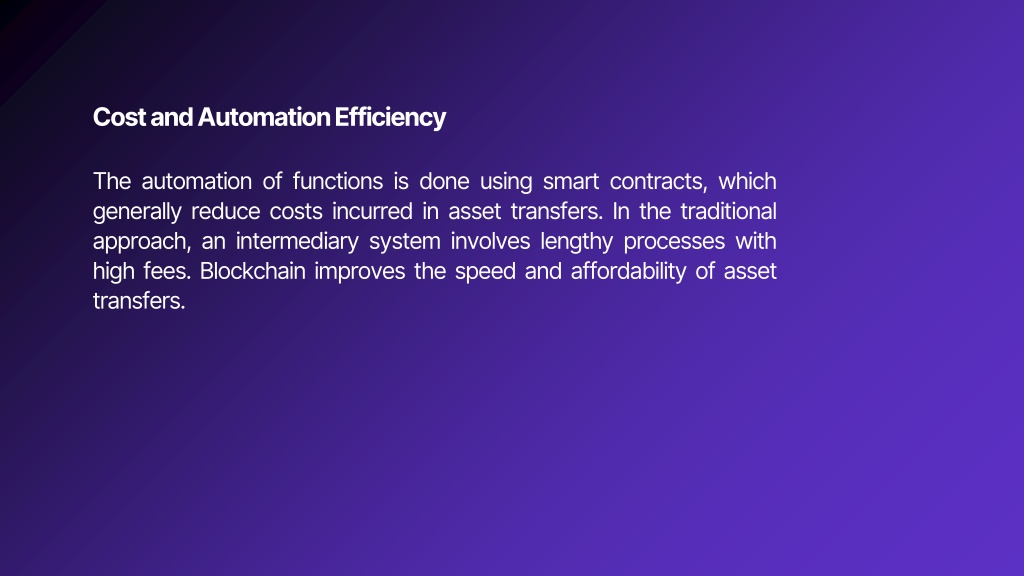 Cost and Automation Efficiency

The automation of functions is done using smart contracts, which generally reduce costs incurred in asset transfers. In the traditional approach, an intermediary system involves lengthy processes with high fees. Blockchain improves the speed and affordability of asset transfers.